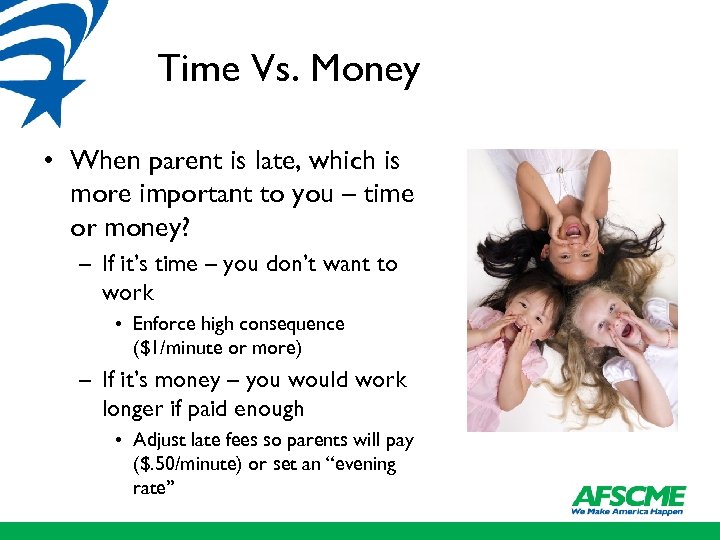 Time Vs. Money

• When parent is late, which is more important to you – time or money?
  – If it's time – you don't want to work
    • Enforce high consequence ($1/minute or more)
  – If it's money – you would work longer if paid enough
    • Adjust late fees so parents will pay ($.50/minute) or set an "evening rate"

AFSCME
We Make America Happen